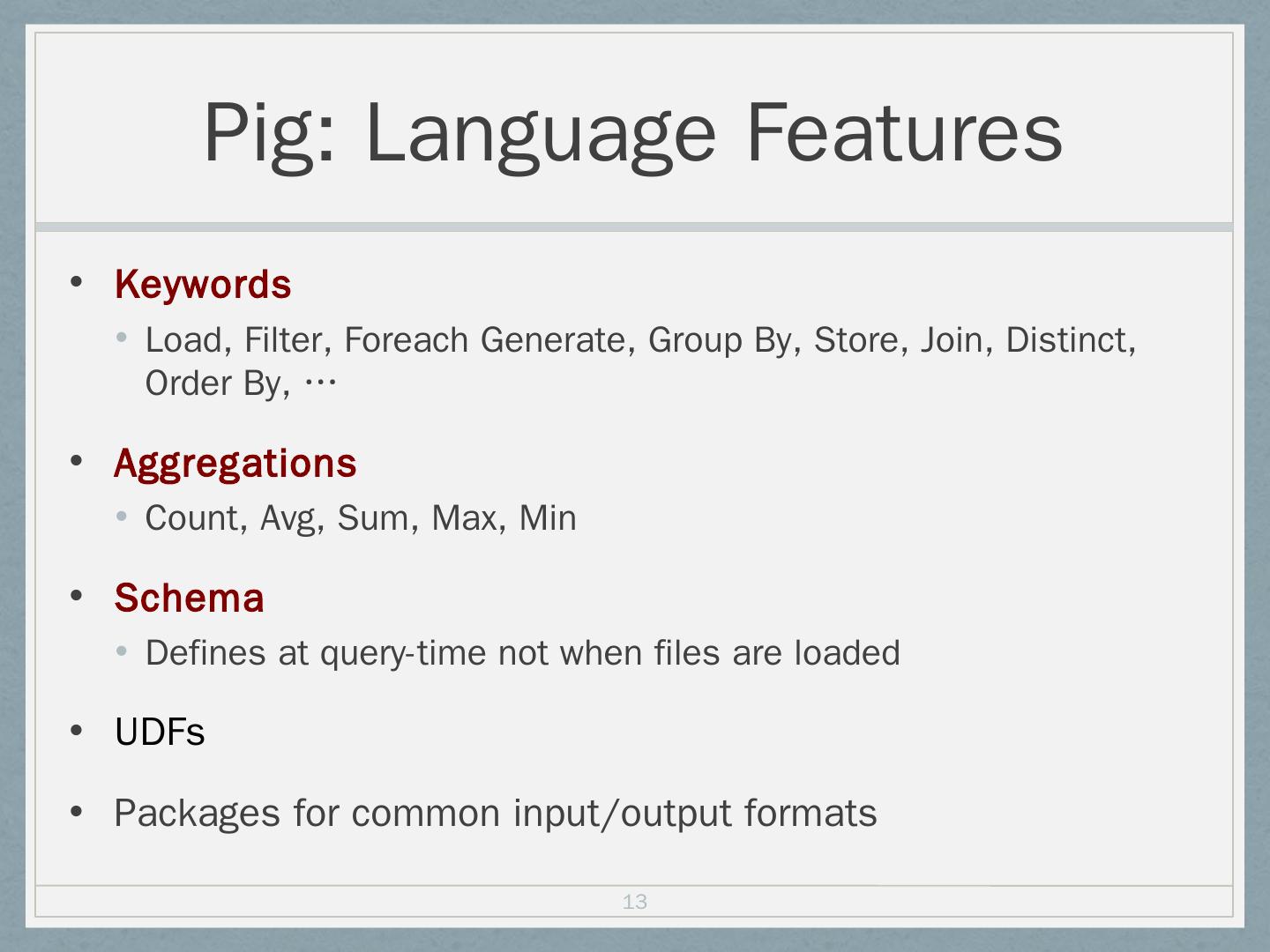 Pig: Language Features

• Keywords
  • Load, Filter, Foreach Generate, Group By, Store, Join, Distinct, Order By, …

• Aggregations
  • Count, Avg, Sum, Max, Min

• Schema
  • Defines at query-time not when files are loaded

• UDFs

• Packages for common input/output formats

13